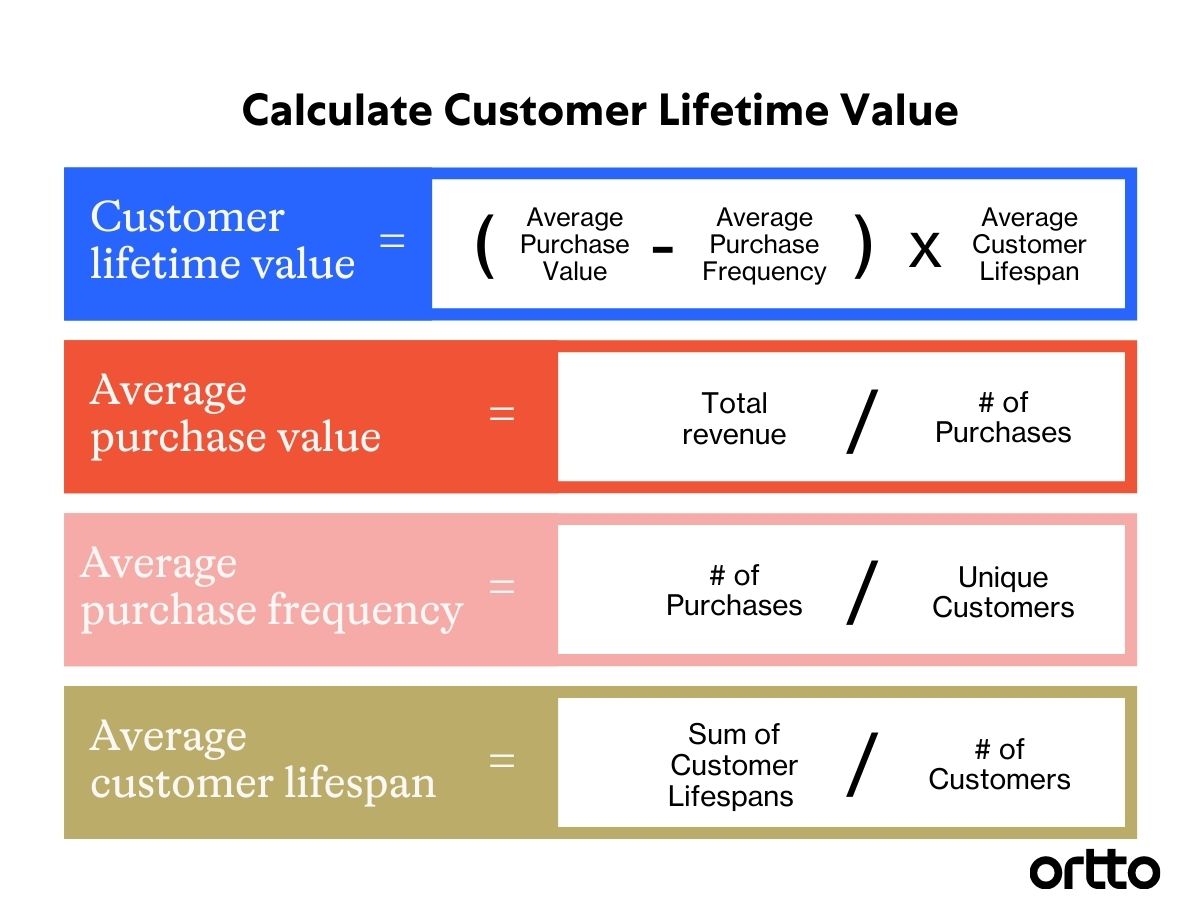 Calculate Customer Lifetime Value

Customer lifetime value = ( Average Purchase Value - Average Purchase Frequency ) x Average Customer Lifespan

Average purchase value = Total revenue / # of Purchases

Average purchase frequency = # of Purchases / Unique Customers

Average customer lifespan = Sum of Customer Lifespans / # of Customers

ortto